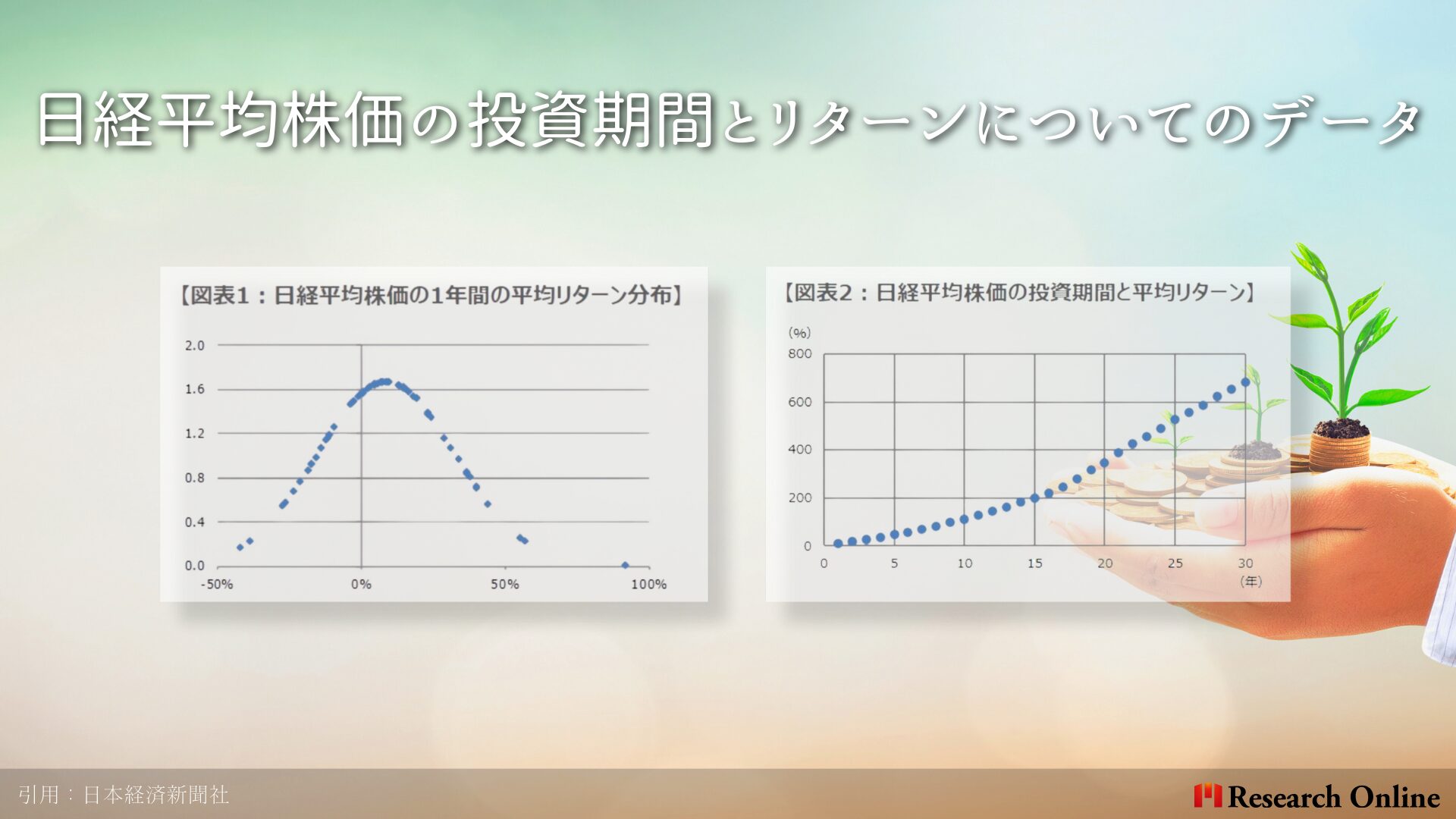 日経平均株価の投資期間とリターンについてのデータ

【図表1：日経平均株価の1年間の平均リターン分布】

2.0
1.6
1.2
0.8
0.4
0.0
-50%
0%
50%
100%

【図表2：日経平均株価の投資期間と平均リターン】

(%)
800
600
400
200
0
0
5
10
15
20
25
30
(年)

引用：日本経済新聞社

Research Online